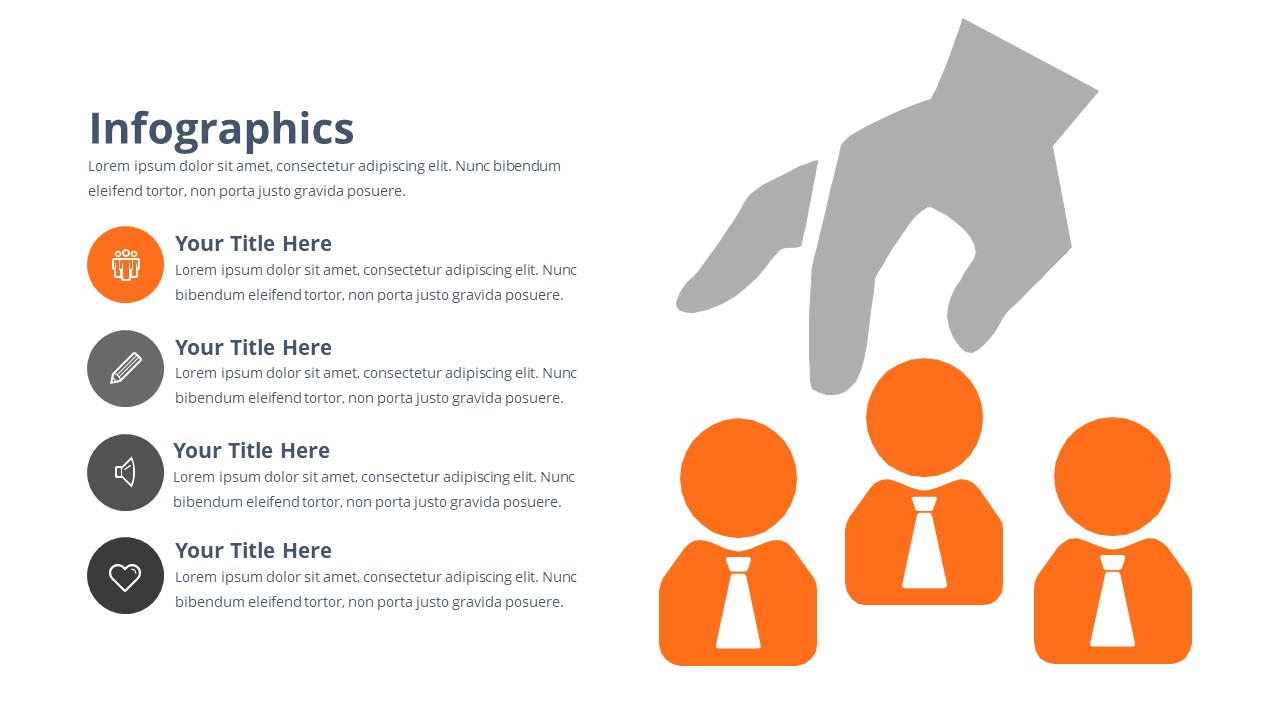 Infographics

Lorem ipsum dolor sit amet, consectetur adipiscing elit. Nunc bibendum eleifend tortor, non porta justo gravida posuere.

Your Title Here
Lorem ipsum dolor sit amet, consectetur adipiscing elit. Nunc bibendum eleifend tortor, non porta justo gravida posuere.

Your Title Here
Lorem ipsum dolor sit amet, consectetur adipiscing elit. Nunc bibendum eleifend tortor, non porta justo gravida posuere.

Your Title Here
Lorem ipsum dolor sit amet, consectetur adipiscing elit. Nunc bibendum eleifend tortor, non porta justo gravida posuere.

Your Title Here
Lorem ipsum dolor sit amet, consectetur adipiscing elit. Nunc bibendum eleifend tortor, non porta justo gravida posuere.